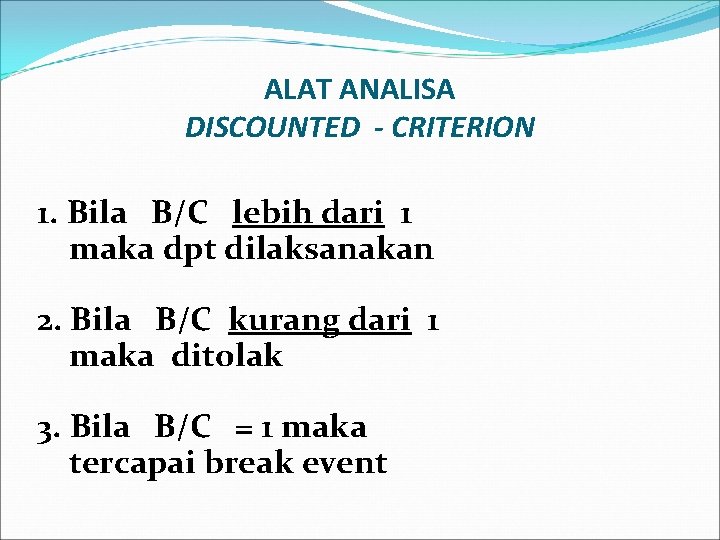 ALAT ANALISA
DISCOUNTED - CRITERION

1. Bila B/C lebih dari 1 maka dpt dilaksanakan

2. Bila B/C kurang dari 1 maka ditolak

3. Bila B/C = 1 maka tercapai break event